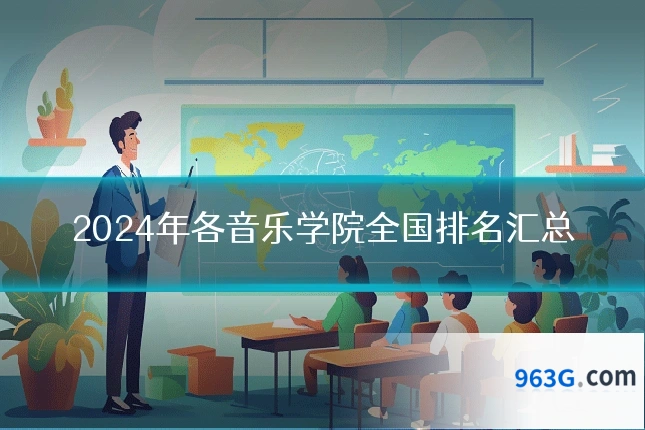 2024年各音乐学院全国排名汇总

963G.com